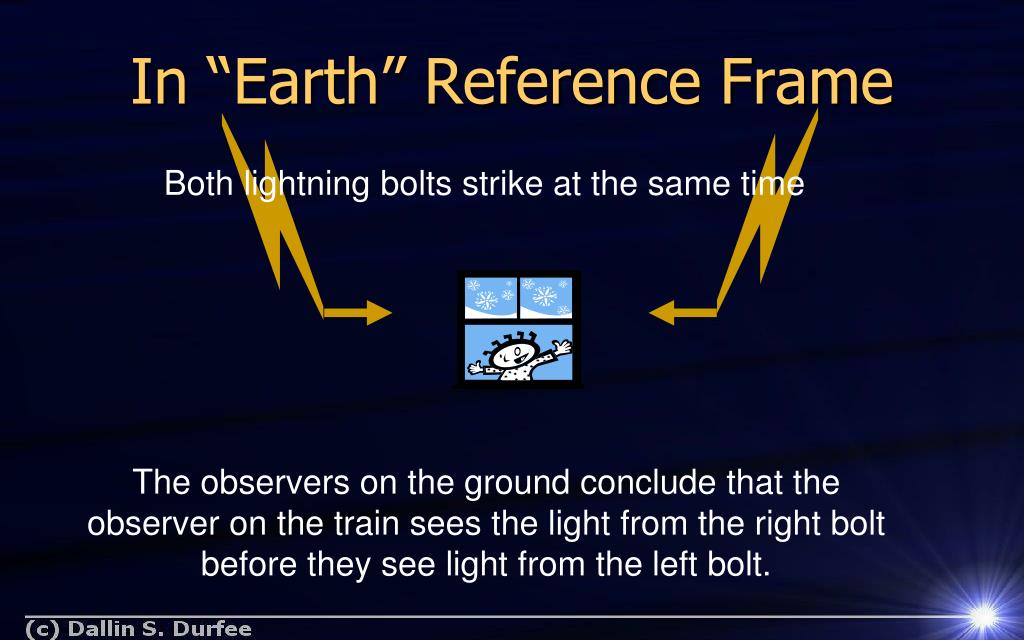 In “Earth” Reference Frame

Both lightning bolts strike at the same time

The observers on the ground conclude that the observer on the train sees the light from the right bolt before they see light from the left bolt.

(c) Dallin S. Durfee